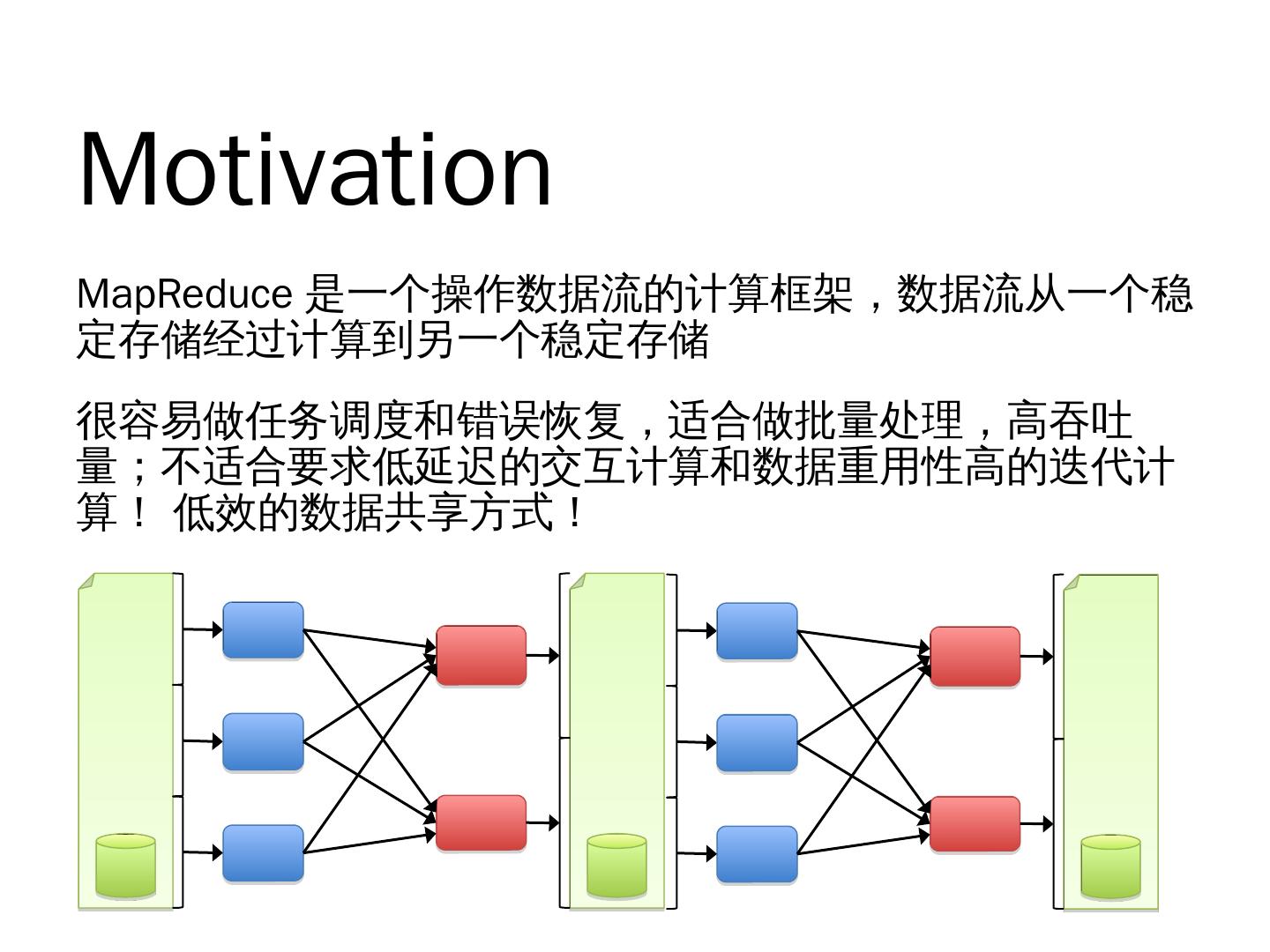 Motivation

MapReduce 是一个操作数据流的计算框架，数据流从一个稳定存储经过计算到另一个稳定存储

很容易做任务调度和错误恢复，适合做批量处理，高吞吐量；不适合要求低延迟的交互计算和数据重用性高的迭代计算！ 低效的数据共享方式！